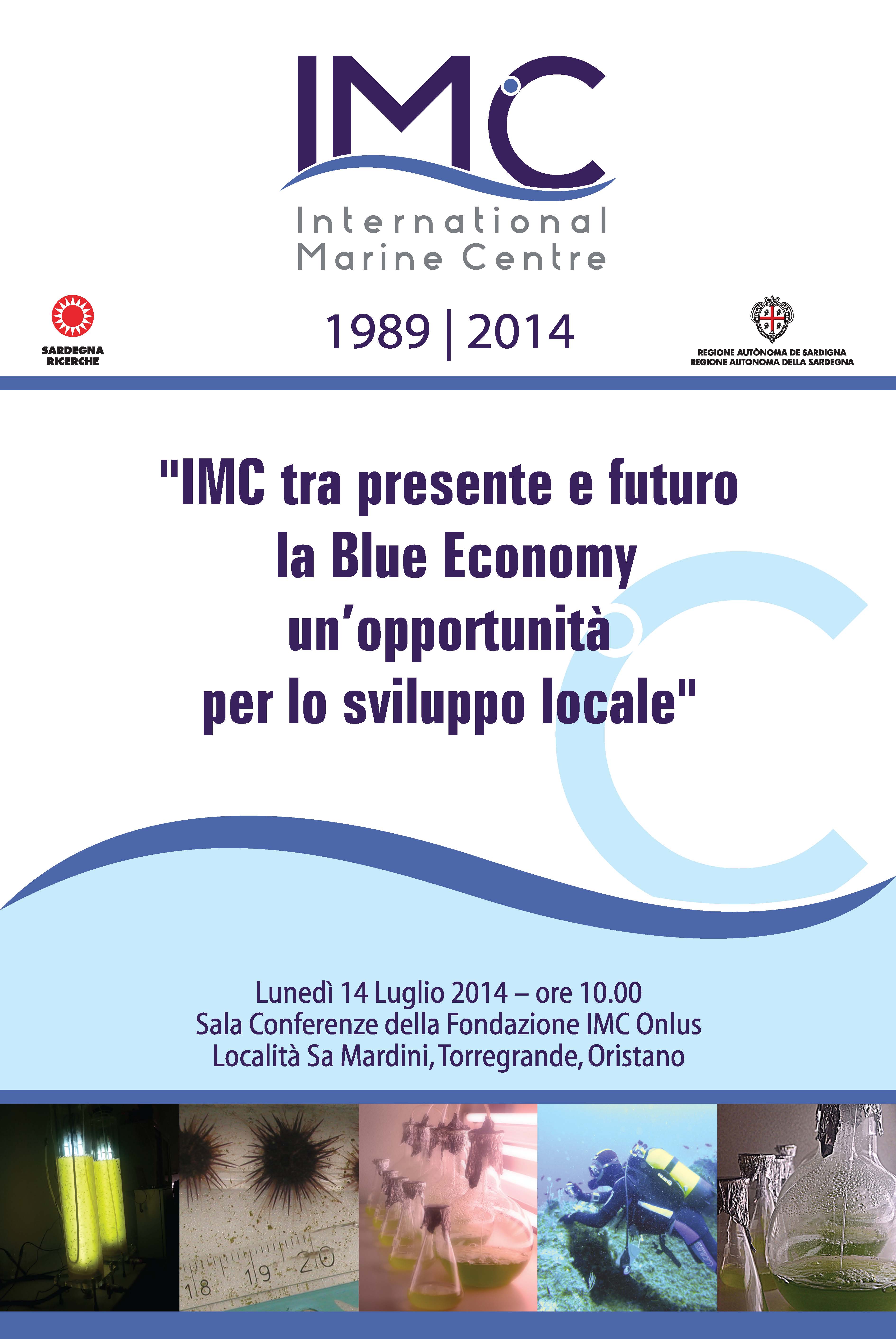 IMC

International
Marine Centre

SARDEGNA
RICERCHE

1989 | 2014

REGIONE AUTÒNOMA DE SARDIGNA
REGIONE AUTONOMA DELLA SARDEGNA

"IMC tra presente e futuro
la Blue Economy
un'opportunità
per lo sviluppo locale"

Lunedì 14 Luglio 2014 – ore 10.00
Sala Conferenze della Fondazione IMC Onlus
Località Sa Mardini, Torregrande, Oristano

18 19 20